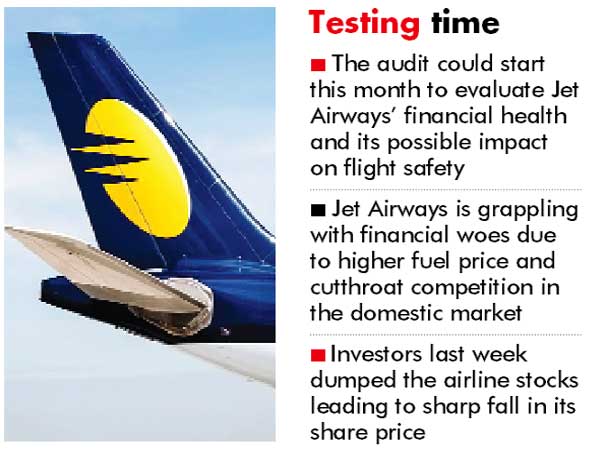 Testing time

■ The audit could start this month to evaluate Jet Airways' financial health and its possible impact on flight safety

■ Jet Airways is grappling with financial woes due to higher fuel price and cutthroat competition in the domestic market

■ Investors last week dumped the airline stocks leading to sharp fall in its share price